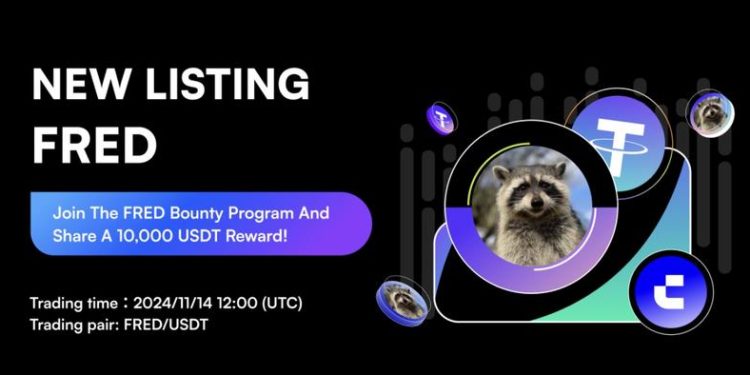 NEW LISTING
FRED

Join The FRED Bounty Program And Share A 10,000 USDT Reward!

Trading time：2024/11/14 12:00 (UTC)
Trading pair: FRED/USDT